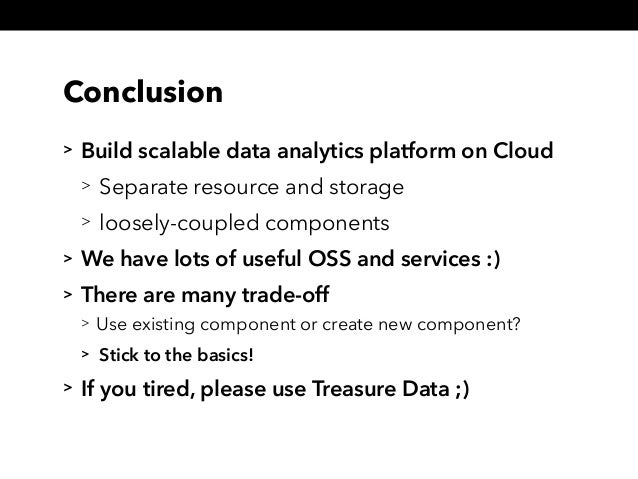 Conclusion

> Build scalable data analytics platform on Cloud

> Separate resource and storage

> loosely-coupled components

> We have lots of useful OSS and services :)

> There are many trade-off

> Use existing component or create new component?

> Stick to the basics!

> If you tired, please use Treasure Data ;)